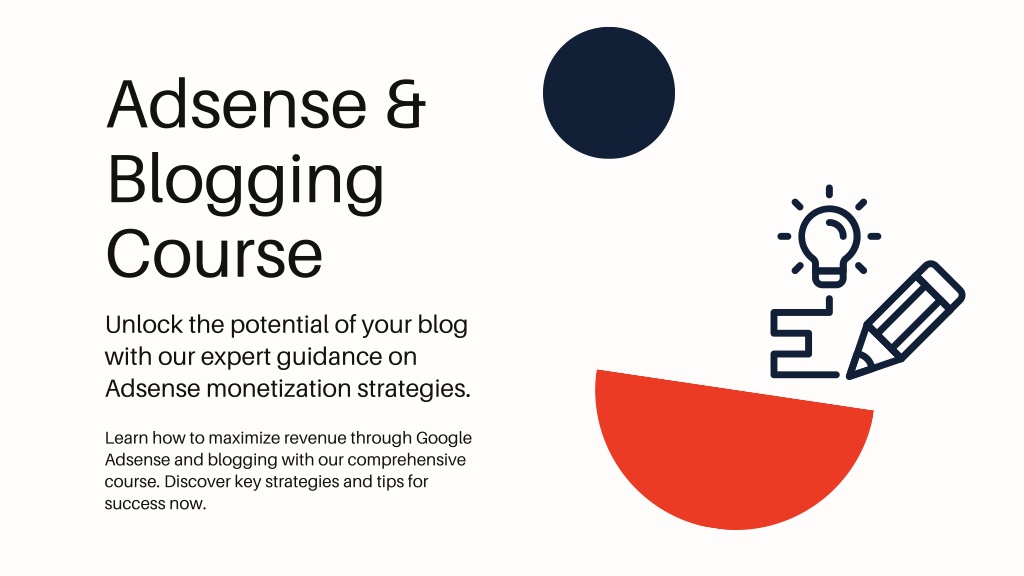 Adsense & Blogging Course

Unlock the potential of your blog with our expert guidance on Adsense monetization strategies.

Learn how to maximize revenue through Google Adsense and blogging with our comprehensive course. Discover key strategies and tips for success now.